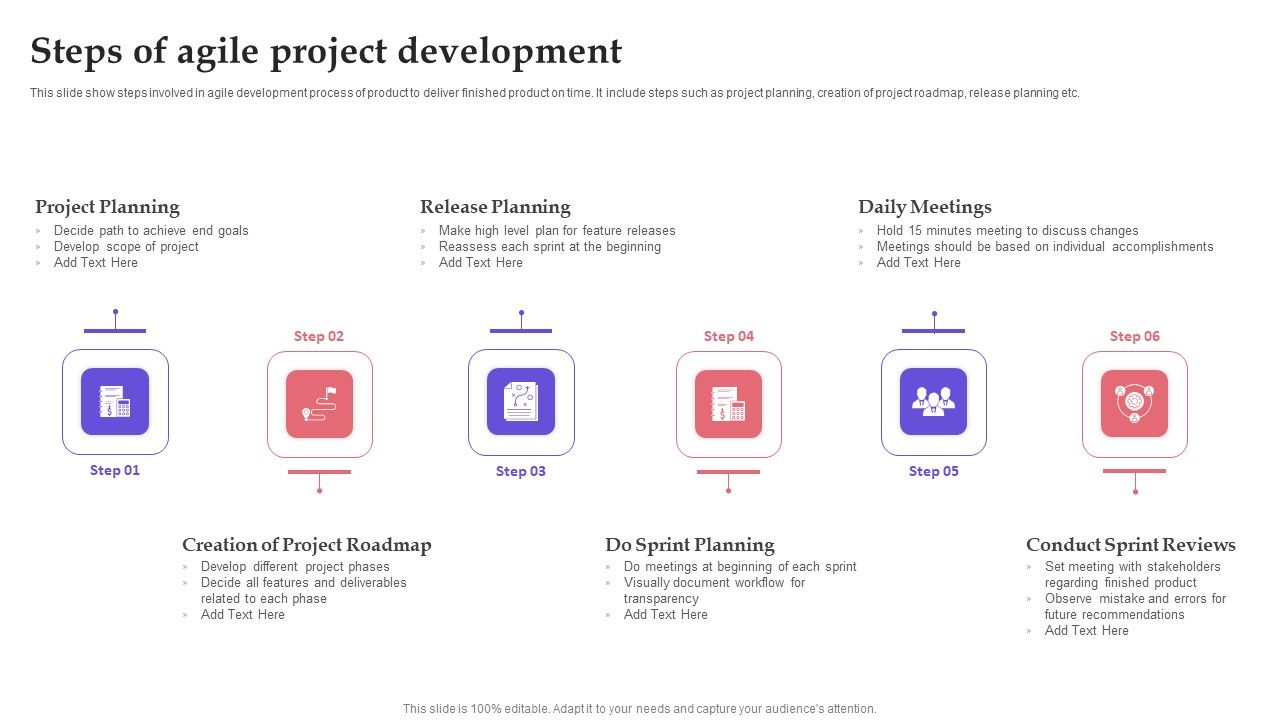 Steps of agile project development

This slide show steps involved in agile development process of product to deliver finished product on time. It include steps such as project planning, creation of project roadmap, release planning etc.

Project Planning
» Decide path to achieve end goals
» Develop scope of project
» Add Text Here

Release Planning
» Make high level plan for feature releases
» Reassess each sprint at the beginning
» Add Text Here

Daily Meetings
» Hold 15 minutes meeting to discuss changes
» Meetings should be based on individual accomplishments
» Add Text Here

Step 01

Step 02

Step 03

Step 04

Step 05

Step 06

Creation of Project Roadmap
» Develop different project phases
» Decide all features and deliverables related to each phase
» Add Text Here

Do Sprint Planning
» Do meetings at beginning of each sprint
» Visually document workflow for transparency
» Add Text Here

Conduct Sprint Reviews
» Set meeting with stakeholders regarding finished product
» Observe mistake and errors for future recommendations
» Add Text Here

This slide is 100% editable. Adapt it to your needs and capture your audience's attention.